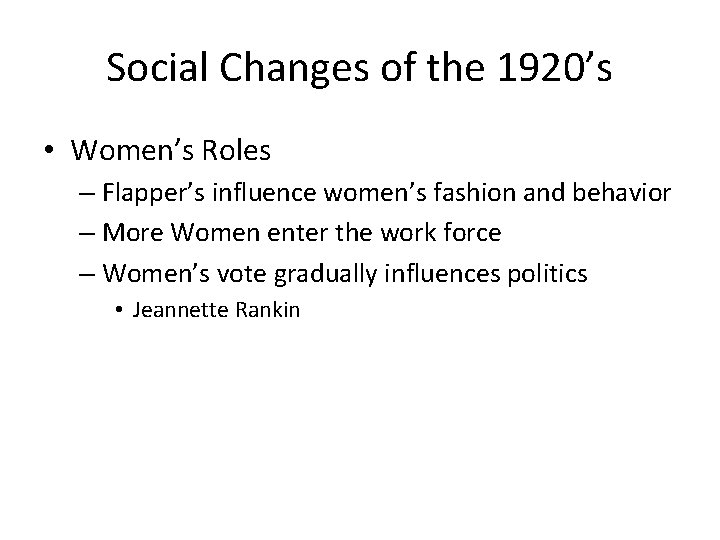 Social Changes of the 1920’s

• Women’s Roles

– Flapper’s influence women’s fashion and behavior

– More Women enter the work force

– Women’s vote gradually influences politics

• Jeannette Rankin